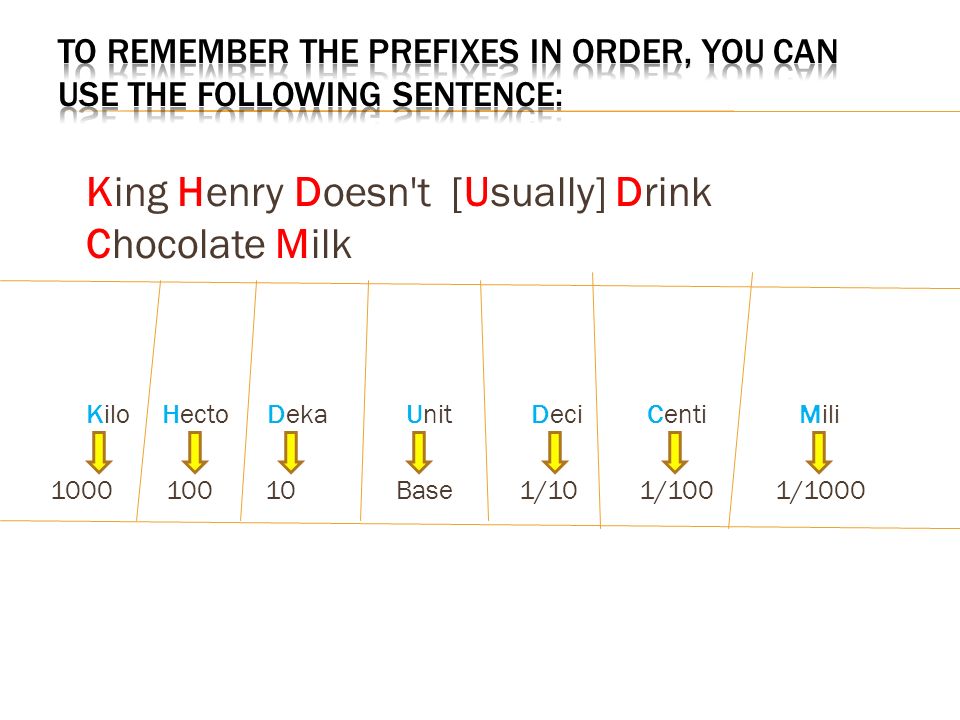 TO REMEMBER THE PREFIXES IN ORDER, YOU CAN USE THE FOLLOWING SENTENCE:

King Henry Doesn't [Usually] Drink Chocolate Milk

| Kilo | Hecto | Deka | Unit | Deci | Centi | Mili |
|---|---|---|---|---|---|---|
| 1000 | 100 | 10 | Base | 1/10 | 1/100 | 1/1000 |